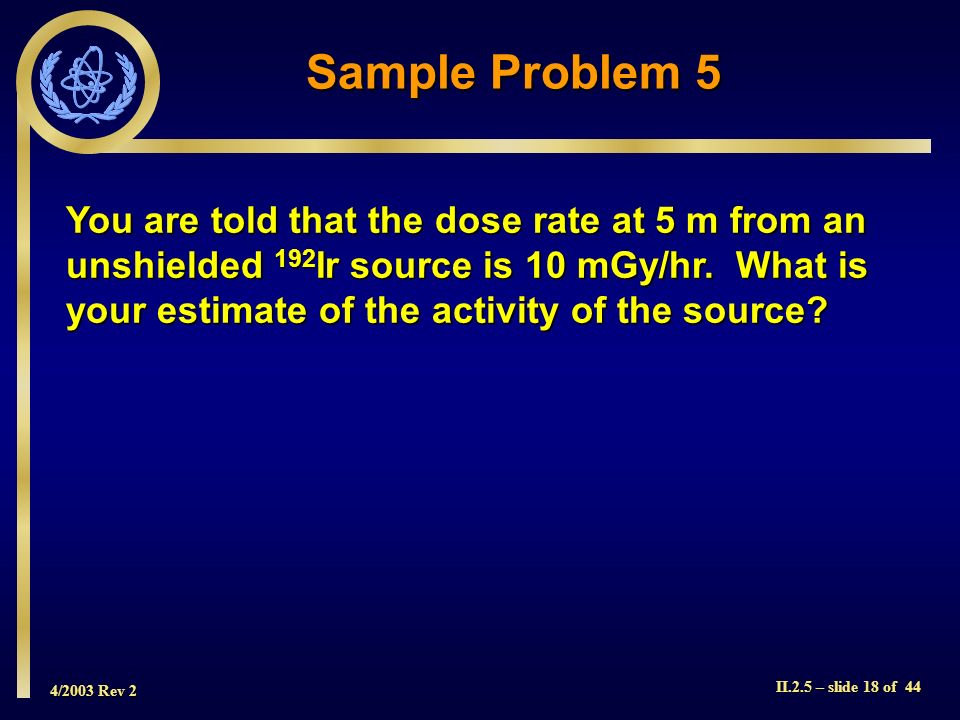 Sample Problem 5

You are told that the dose rate at 5 m from an unshielded $^{192}$Ir source is 10 mGy/hr.  What is your estimate of the activity of the source?

4/2003 Rev 2

II.2.5 – slide 18 of 44